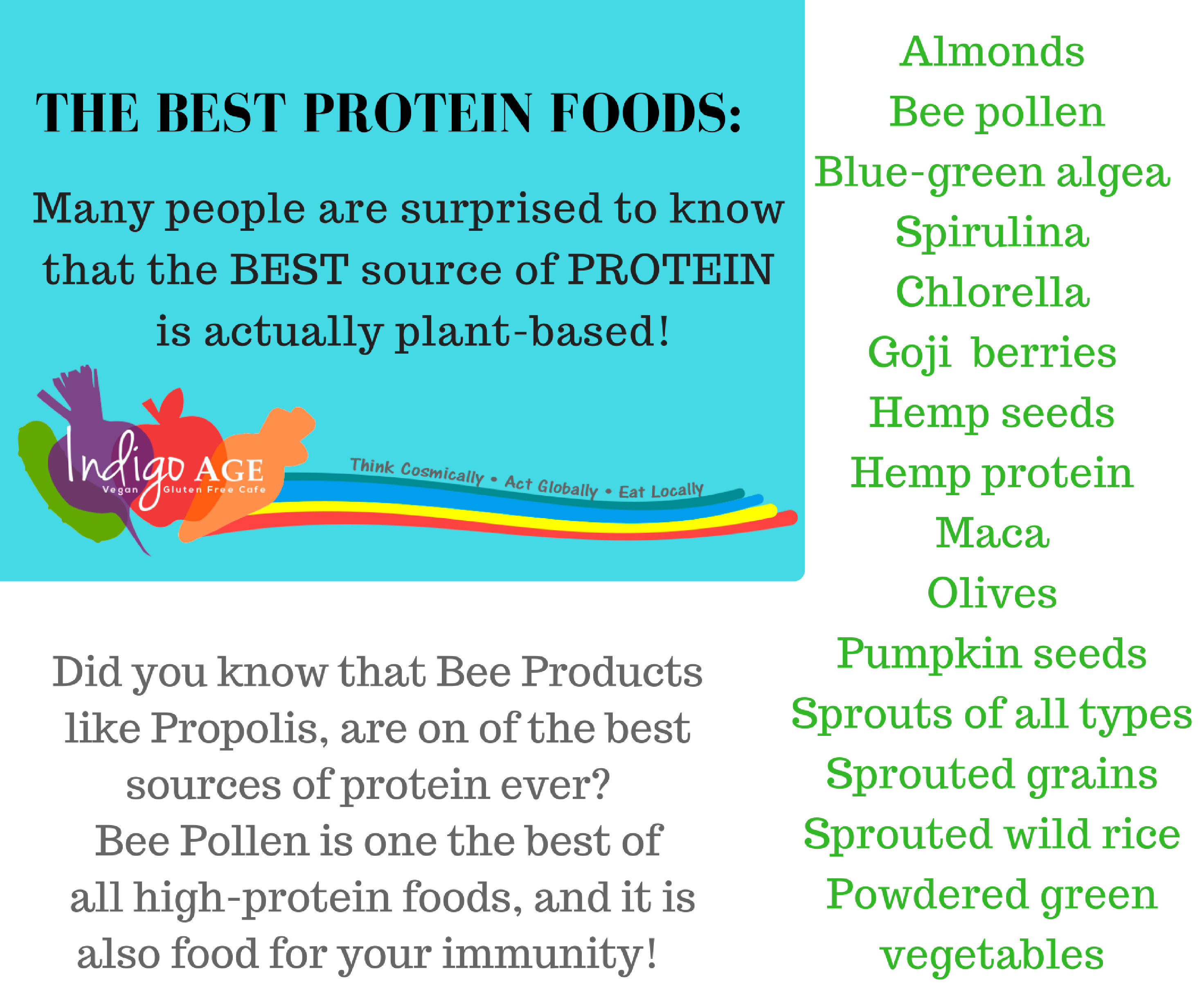 THE BEST PROTEIN FOODS:

Many people are surprised to know that the BEST source of PROTEIN is actually plant-based!

Indigo AGE
Vegan Gluten Free Cafe
Think Cosmically • Act Globally • Eat Locally

Did you know that Bee Products like Propolis, are on of the best sources of protein ever?
Bee Pollen is one the best of all high-protein foods, and it is also food for your immunity!

Almonds
Bee pollen
Blue-green algea
Spirulina
Chlorella
Goji berries
Hemp seeds
Hemp protein
Maca
Olives
Pumpkin seeds
Sprouts of all types
Sprouted grains
Sprouted wild rice
Powdered green vegetables